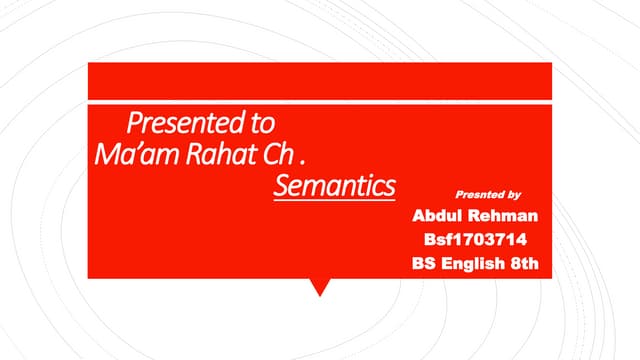 Presented to
Ma'am Rahat Ch .
Semantics

Presnted by
Abdul Rehman
Bsf1703714
BS English 8th